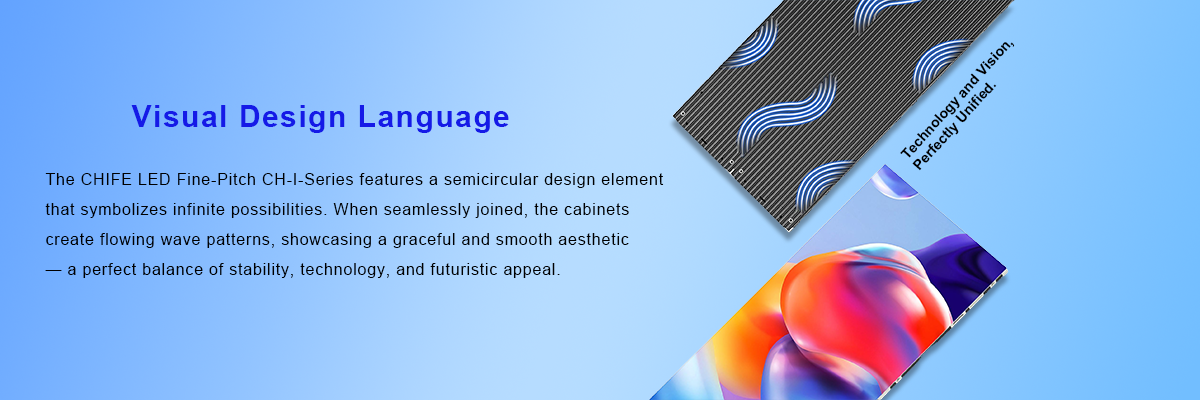 Visual Design Language

The CHIFE LED Fine-Pitch CH-I-Series features a semicircular design element that symbolizes infinite possibilities. When seamlessly joined, the cabinets create flowing wave patterns, showcasing a graceful and smooth aesthetic — a perfect balance of stability, technology, and futuristic appeal.

Technology and Vision,
Perfectly Unified.